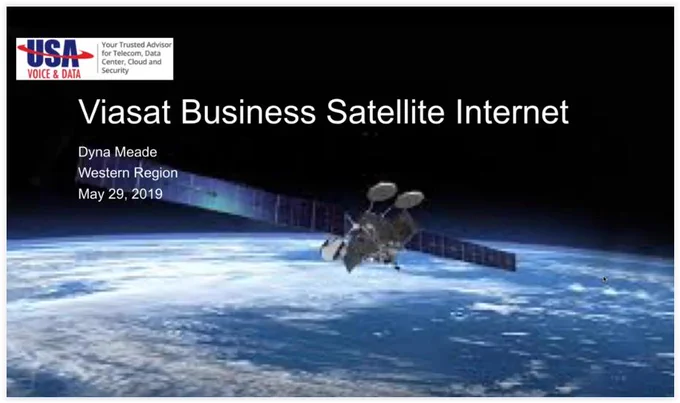 USA
VOICE & DATA
Your Trusted Advisor for Telecom, Data Center, Cloud and Security

Viasat Business Satellite Internet

Dyna Meade
Western Region
May 29, 2019